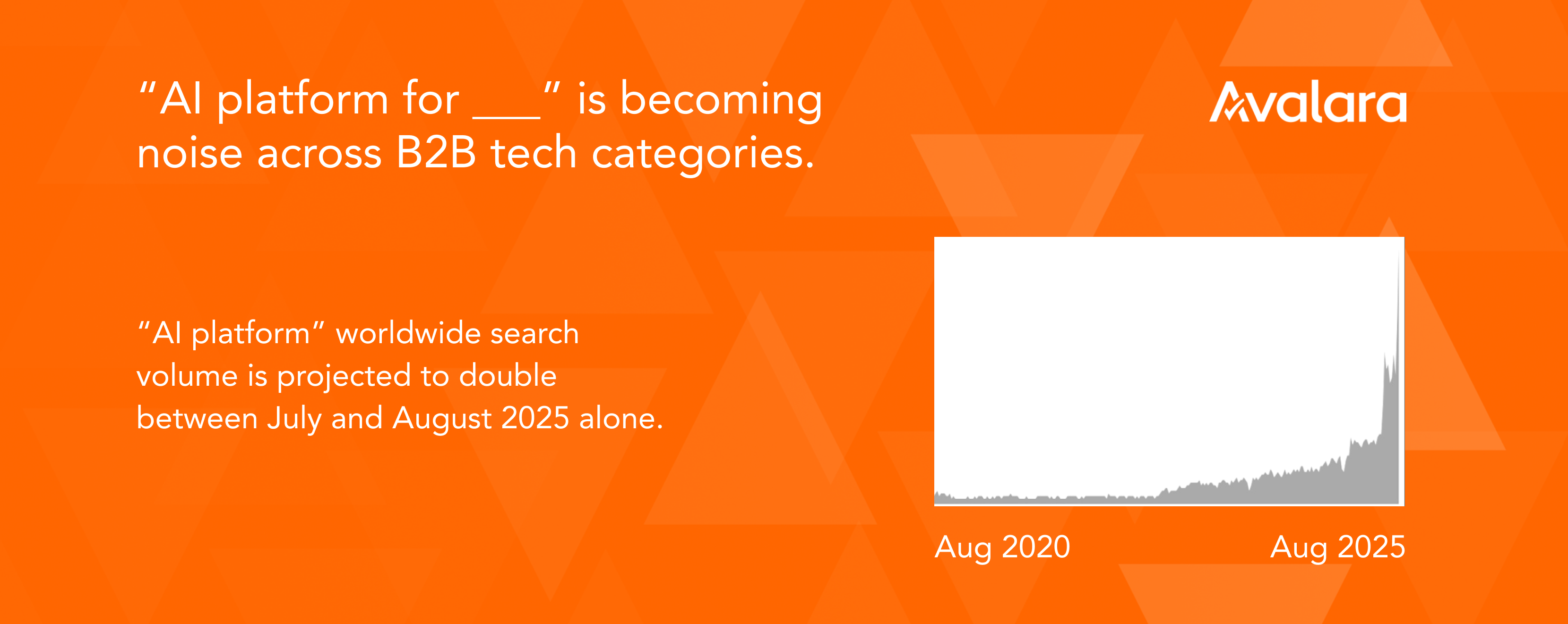 “AI platform for ___” is becoming noise across B2B tech categories.

Avalara

“AI platform” worldwide search volume is projected to double between July and August 2025 alone.

Aug 2020

Aug 2025